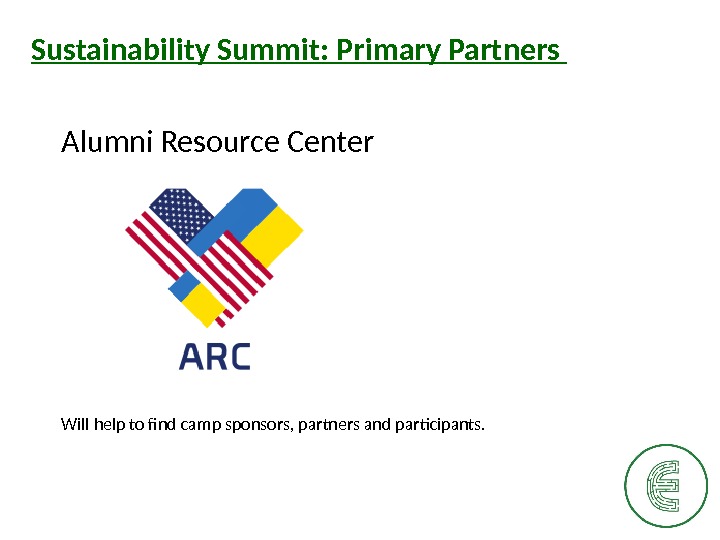 Sustainability Summit: Primary Partners

Alumni Resource Center

ARC

Will help to find camp sponsors, partners and participants.